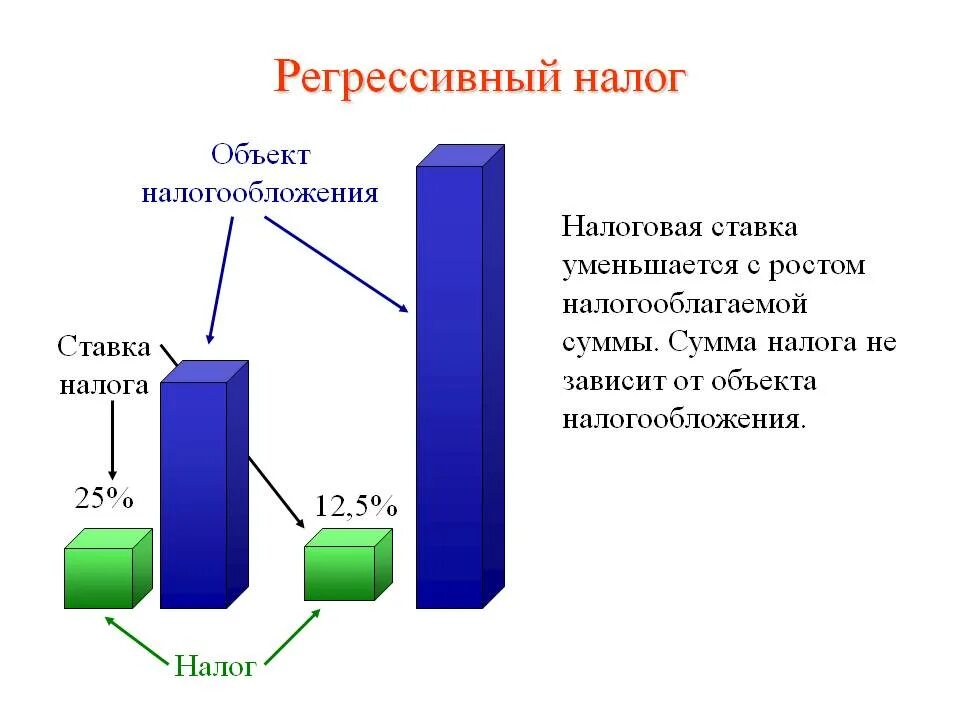 Регрессивный налог

Объект налогообложения

Ставка налога

25%

12,5%

Налог

Налоговая ставка уменьшается с ростом налогооблагаемой суммы. Сумма налога не зависит от объекта налогообложения.